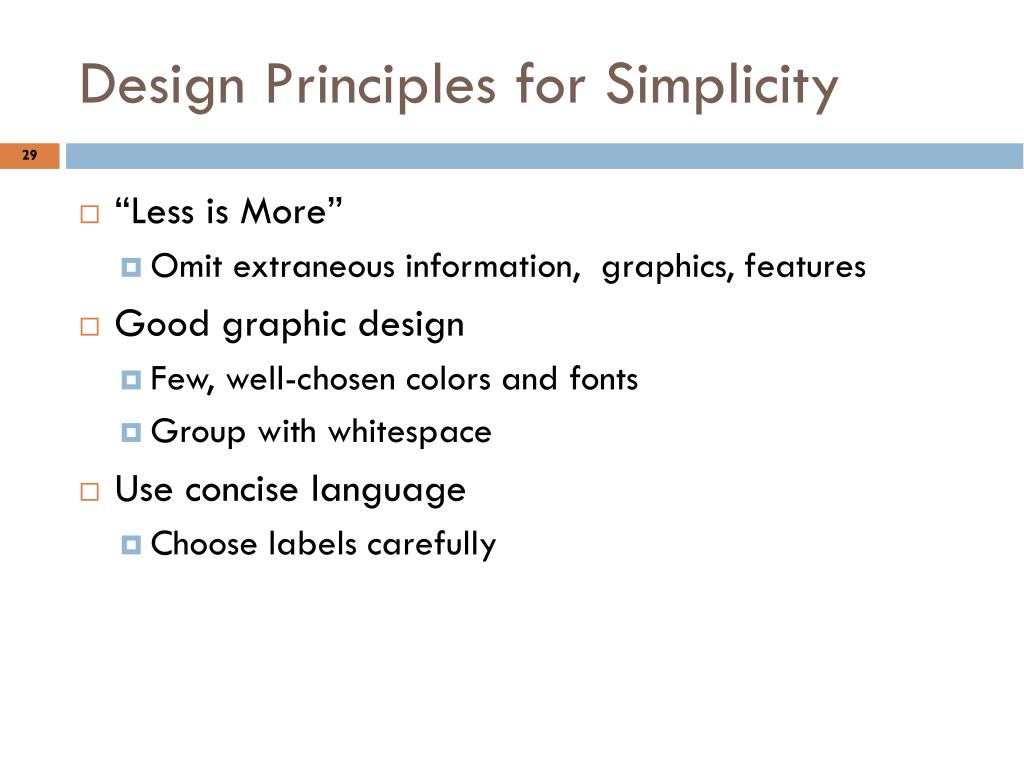 Design Principles for Simplicity

29

“Less is More”
Omit extraneous information,  graphics, features

Good graphic design
Few, well-chosen colors and fonts
Group with whitespace

Use concise language
Choose labels carefully